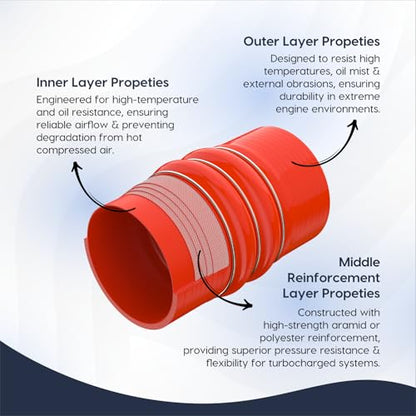 Outer Layer Propeties
Designed to resist high temperatures, oil mist & external obrasions, ensuring durability in extreme engine environments.

Inner Layer Propeties
Engineered for high-temperature and oil resistance, ensuring reliable airflow & preventing degradation from hot compressed air.

Middle Reinforcement Layer Propeties
Constructed with high-strength aramid or polyester reinforcement, providing superior pressure resistance & flexibility for turbocharged systems.